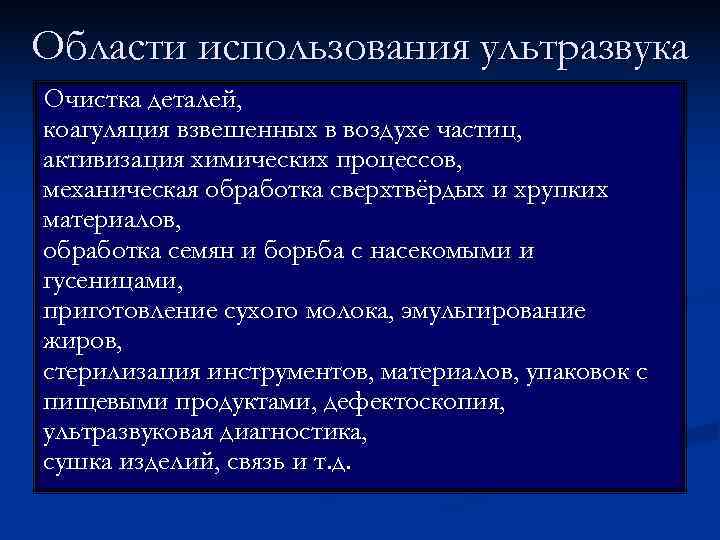 Области использования ультразвука

Очистка деталей,
коагуляция взвешенных в воздухе частиц,
активизация химических процессов,
механическая обработка сверхтвёрдых и хрупких материалов,
обработка семян и борьба с насекомыми и гусеницами,
приготовление сухого молока, эмульгирование жиров,
стерилизация инструментов, материалов, упаковок с пищевыми продуктами, дефектоскопия,
ультразвуковая диагностика,
сушка изделий, связь и т.д.